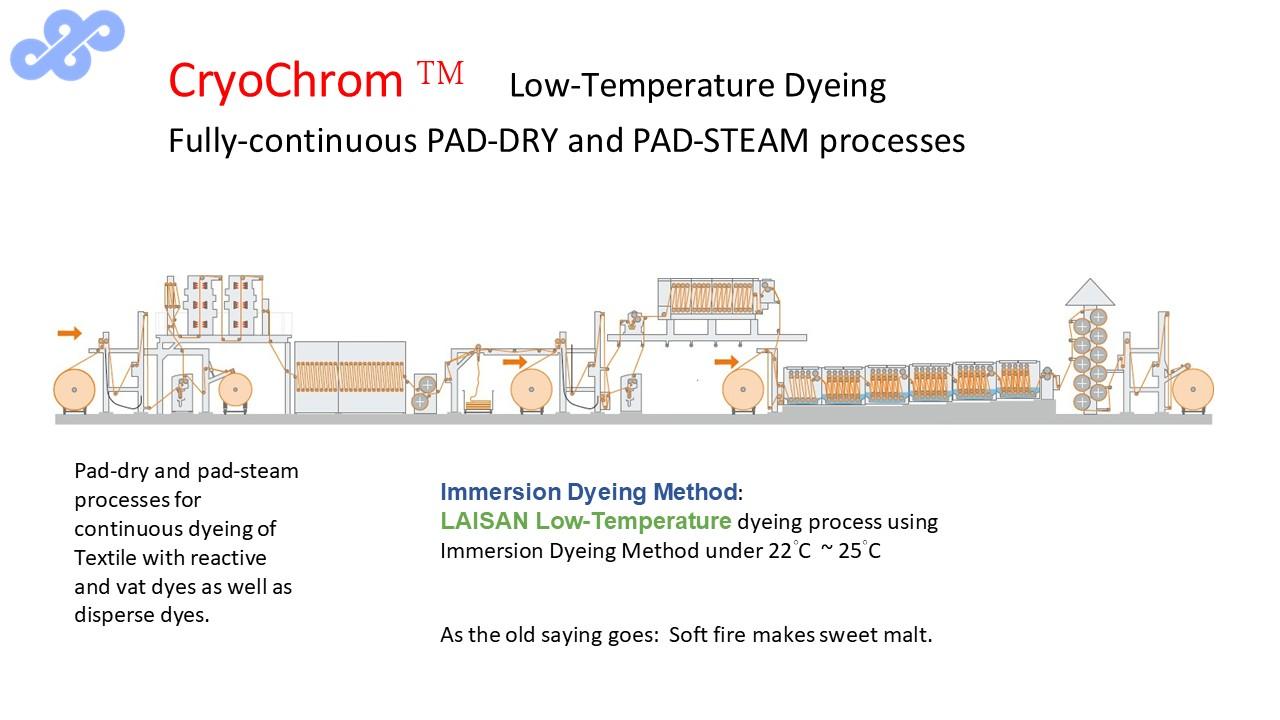 CryoChrom TM Low-Temperature Dyeing

Fully-continuous PAD-DRY and PAD-STEAM processes

Pad-dry and pad-steam processes for continuous dyeing of Textile with reactive and vat dyes as well as disperse dyes.

Immersion Dyeing Method:
LAISAN Low-Temperature dyeing process using Immersion Dyeing Method under 22°C ~ 25°C

As the old saying goes: Soft fire makes sweet malt.